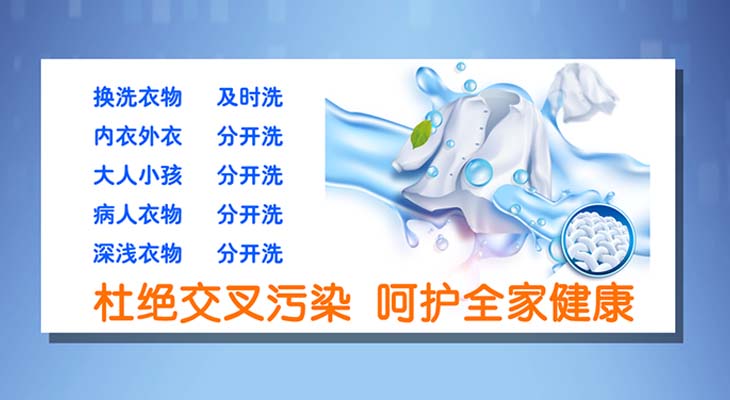 换洗衣物　及时洗
内衣外衣　分开洗
大人小孩　分开洗
病人衣物　分开洗
深浅衣物　分开洗

杜绝交叉污染　呵护全家健康